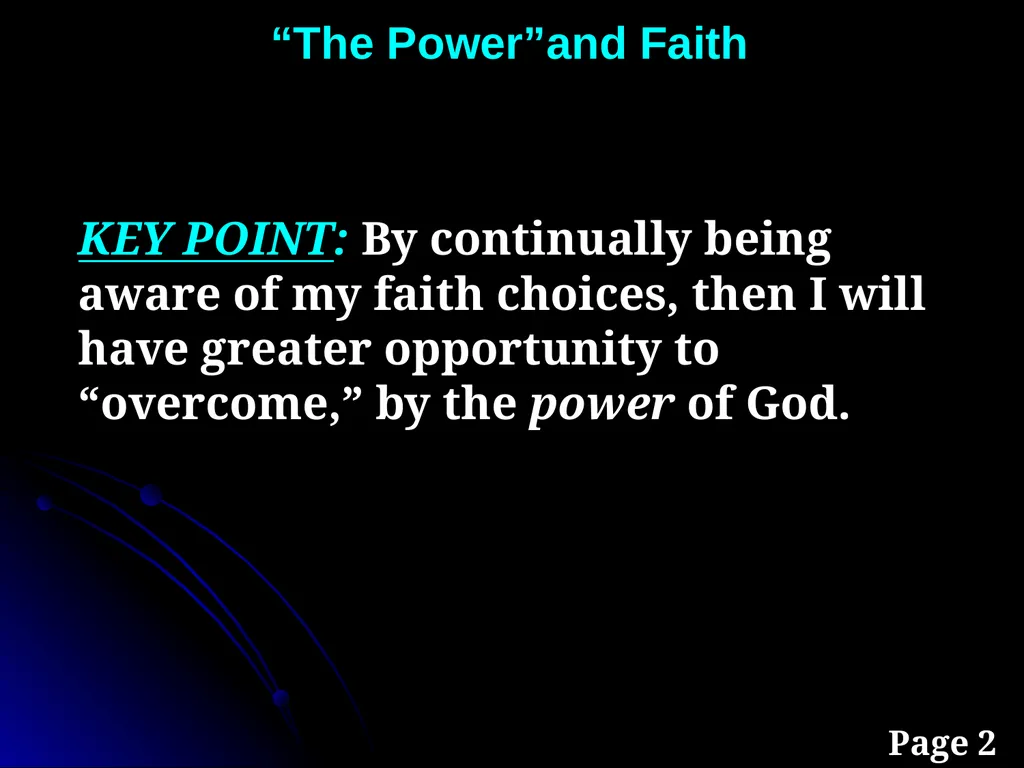 “The Power”and Faith

KEY POINT: By continually being aware of my faith choices, then I will have greater opportunity to “overcome,” by the power of God.

Page 2